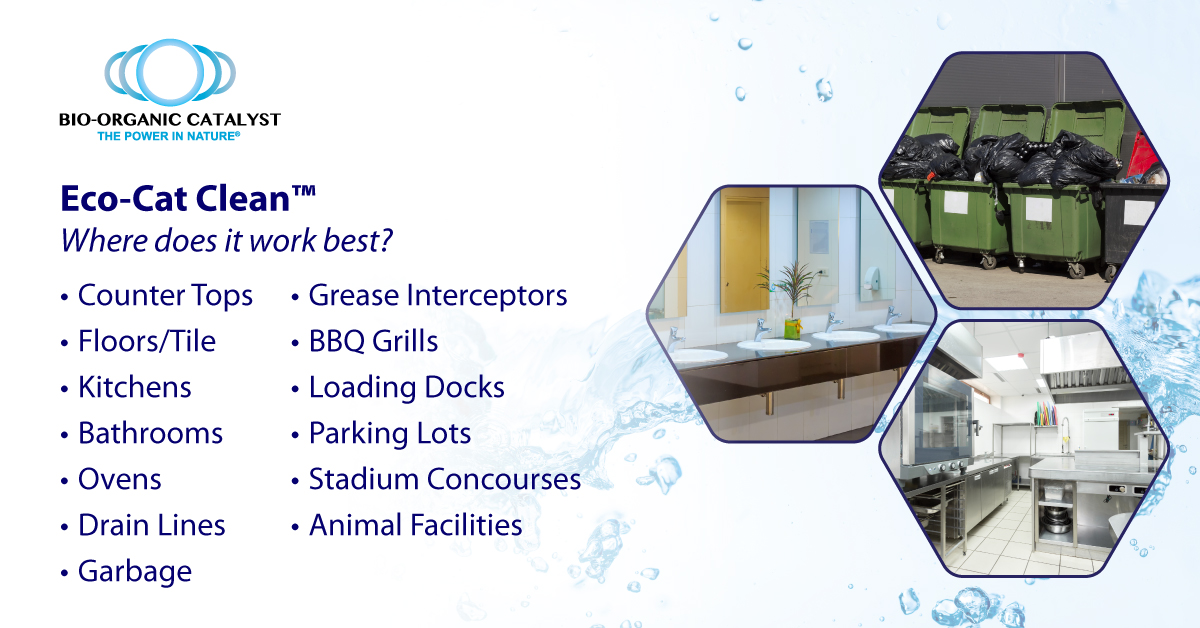 BIO-ORGANIC CATALYST
THE POWER IN NATURE®

Eco-Cat Clean™
Where does it work best?

• Counter Tops
• Floors/Tile
• Kitchens
• Bathrooms
• Ovens
• Drain Lines
• Garbage

• Grease Interceptors
• BBQ Grills
• Loading Docks
• Parking Lots
• Stadium Concourses
• Animal Facilities